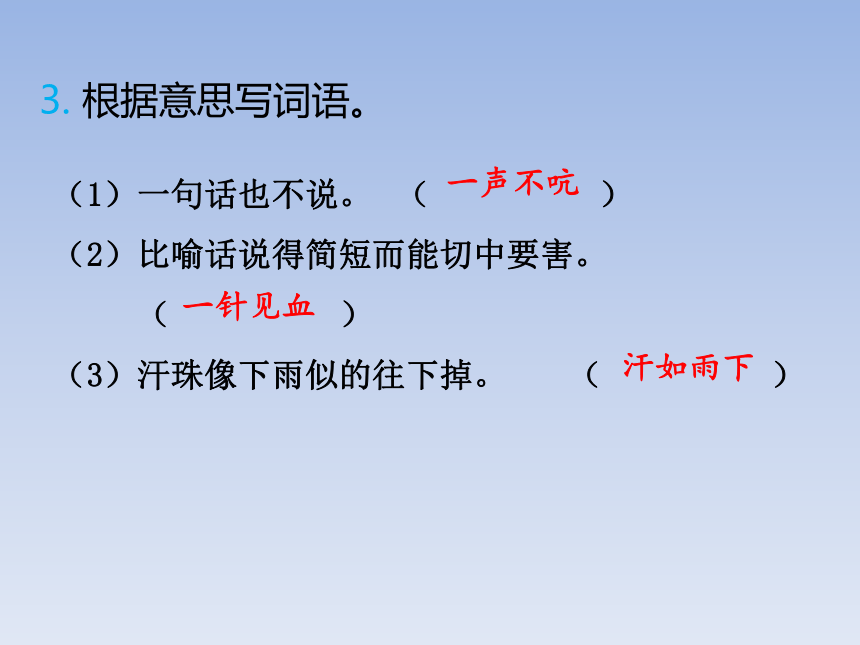 3. 根据意思写词语。

（1）一句话也不说。　（ 一声不吭 ）

（2）比喻话说得简短而能切中要害。
（ 一针见血 ）

（3）汗珠像下雨似的往下掉。　（ 汗如雨下 ）